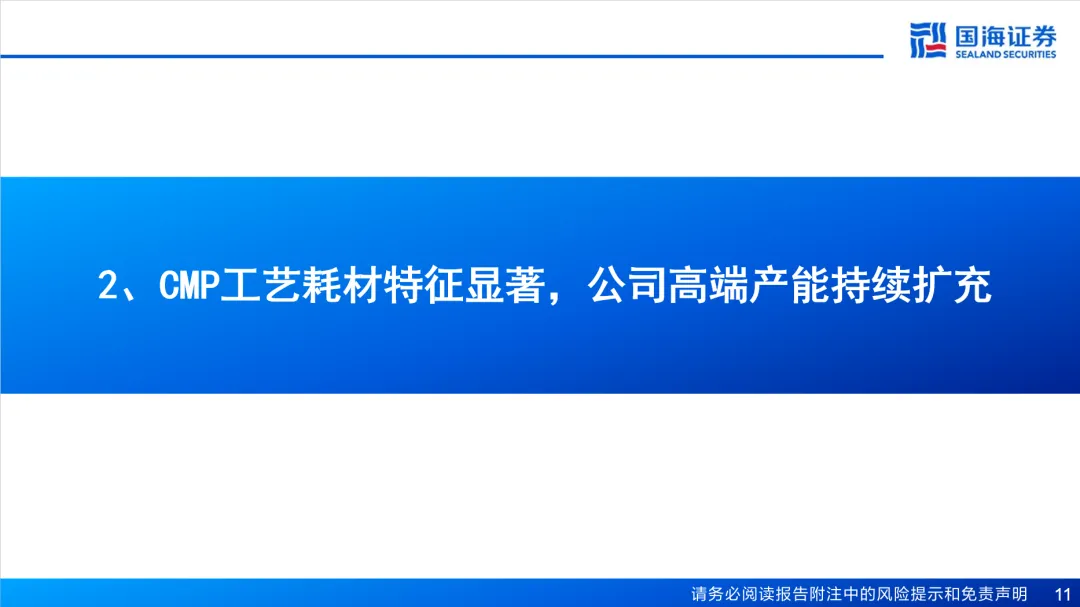 国海证券
SEALAND SECURITIES

2、CMP工艺耗材特征显著，公司高端产能持续扩充

请务必阅读报告附注中的风险提示和免责声明 11